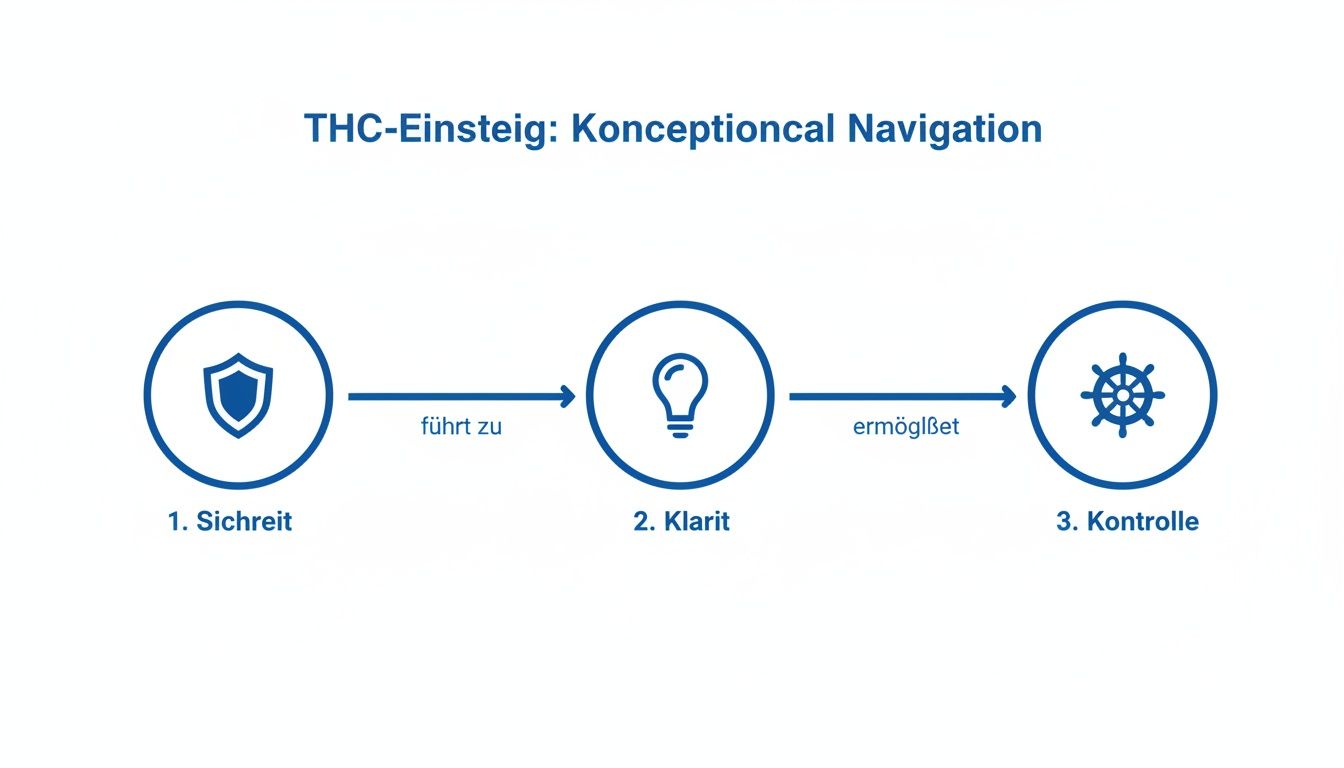 THC-Einsteig: Konceptioncal Navigation

führt zu

ermöglßet

1. Sichreit

2. Klarit

3. Kontrolle